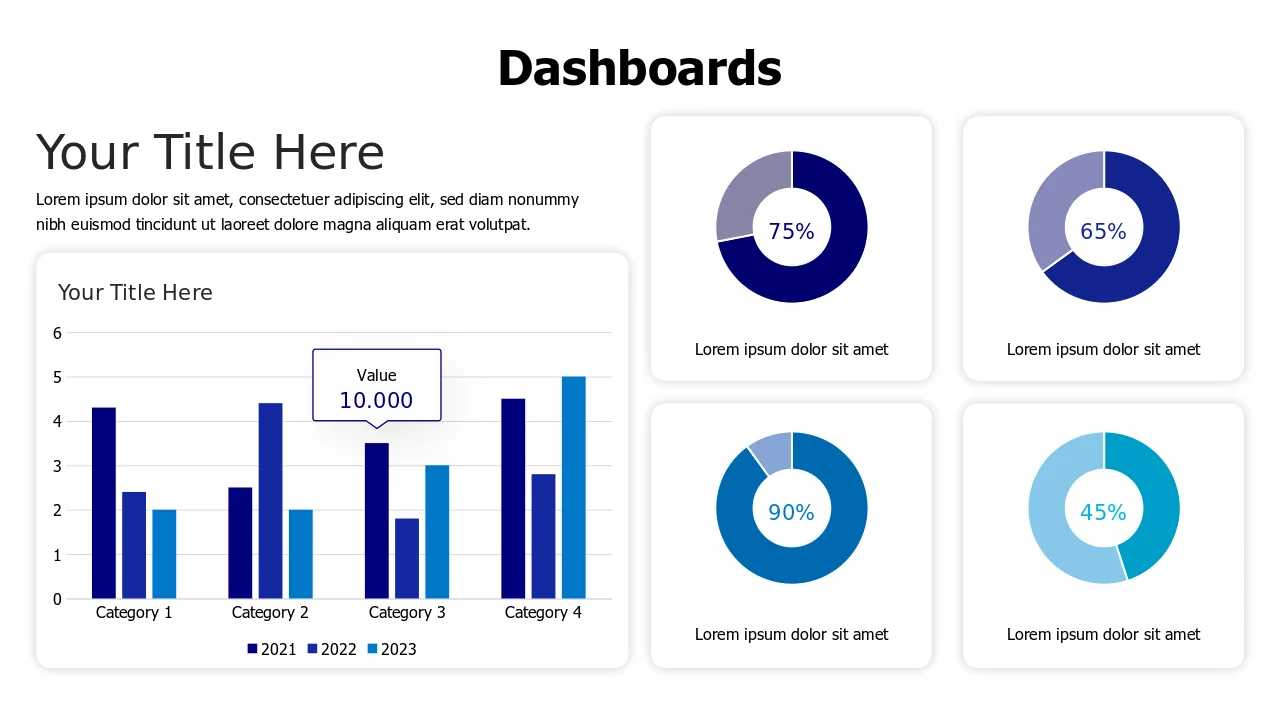 Dashboards

Your Title Here

Lorem ipsum dolor sit amet, consectetuer adipiscing elit, sed diam nonummy nibh euismod tincidunt ut laoreet dolore magna aliquam erat volutpat.

Your Title Here

6
5
4
3
2
1
0

Value
10.000

Category 1
Category 2
Category 3
Category 4

2021 2022 2023

75%

Lorem ipsum dolor sit amet

65%

Lorem ipsum dolor sit amet

90%

Lorem ipsum dolor sit amet

45%

Lorem ipsum dolor sit amet